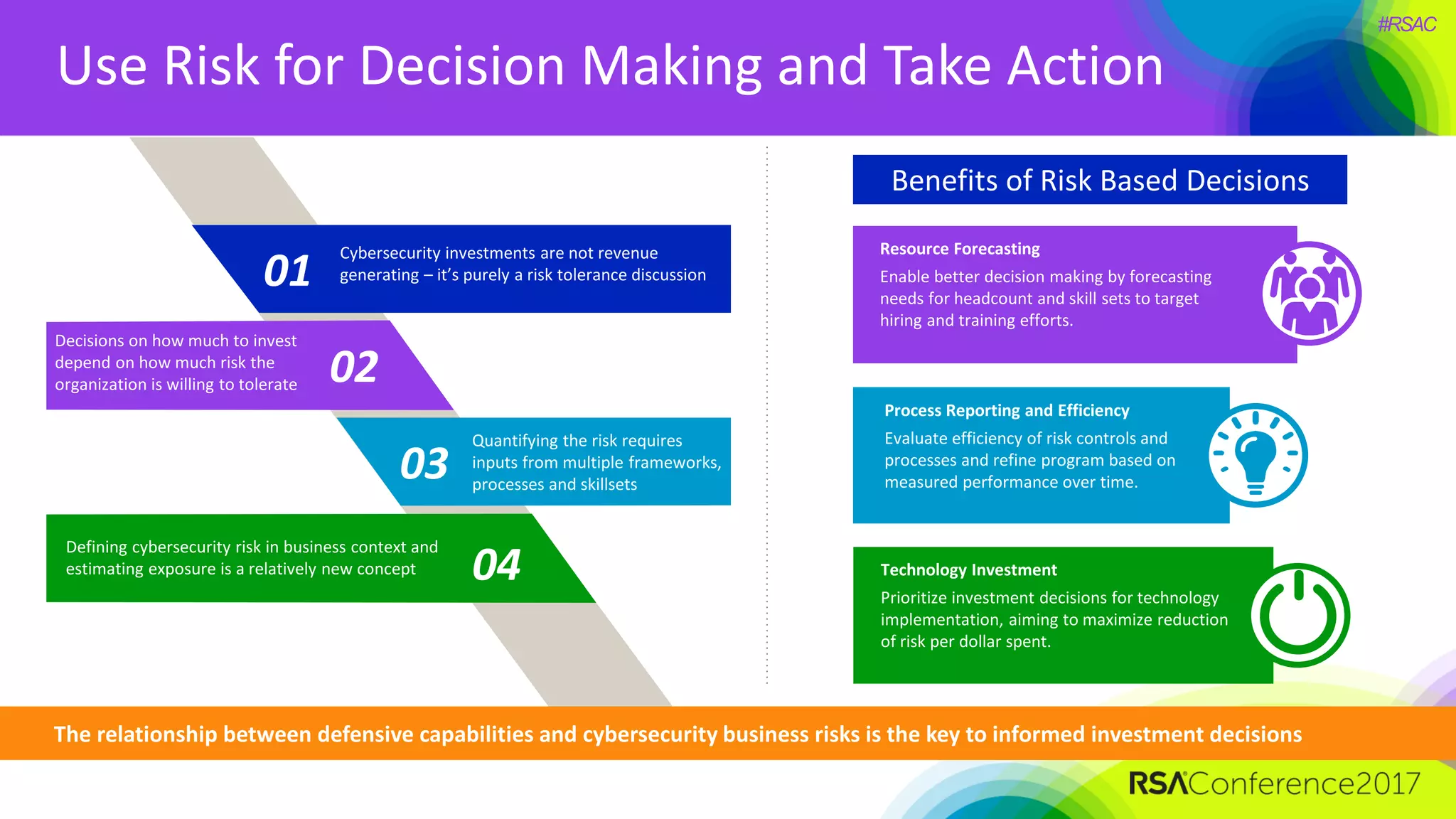 #RSAC

Use Risk for Decision Making and Take Action

01 Cybersecurity investments are not revenue generating – it's purely a risk tolerance discussion

Decisions on how much to invest depend on how much risk the organization is willing to tolerate 02

03 Quantifying the risk requires inputs from multiple frameworks, processes and skillsets

Defining cybersecurity risk in business context and estimating exposure is a relatively new concept 04

Benefits of Risk Based Decisions

Resource Forecasting
Enable better decision making by forecasting needs for headcount and skill sets to target hiring and training efforts.

Process Reporting and Efficiency
Evaluate efficiency of risk controls and processes and refine program based on measured performance over time.

Technology Investment
Prioritize investment decisions for technology implementation, aiming to maximize reduction of risk per dollar spent.

The relationship between defensive capabilities and cybersecurity business risks is the key to informed investment decisions

RSAConference2017